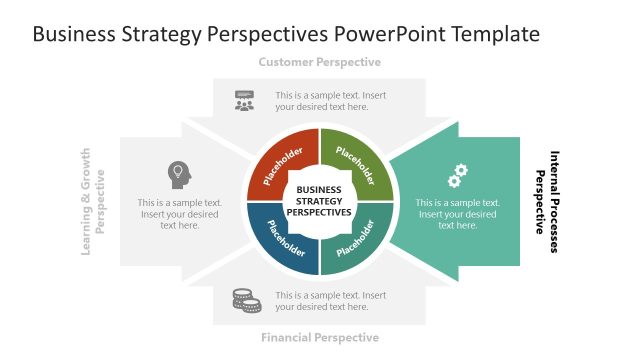 Business Strategy Perspectives PowerPoint Template

Customer Perspective

This is a sample text. Insert your desired text here.

Learning & Growth Perspective

This is a sample text. Insert your desired text here.

Placeholder

Placeholder

BUSINESS STRATEGY PERSPECTIVES

Placeholder

Placeholder

This is a sample text. Insert your desired text here.

Internal Processes Perspective

This is a sample text. Insert your desired text here.

Financial Perspective